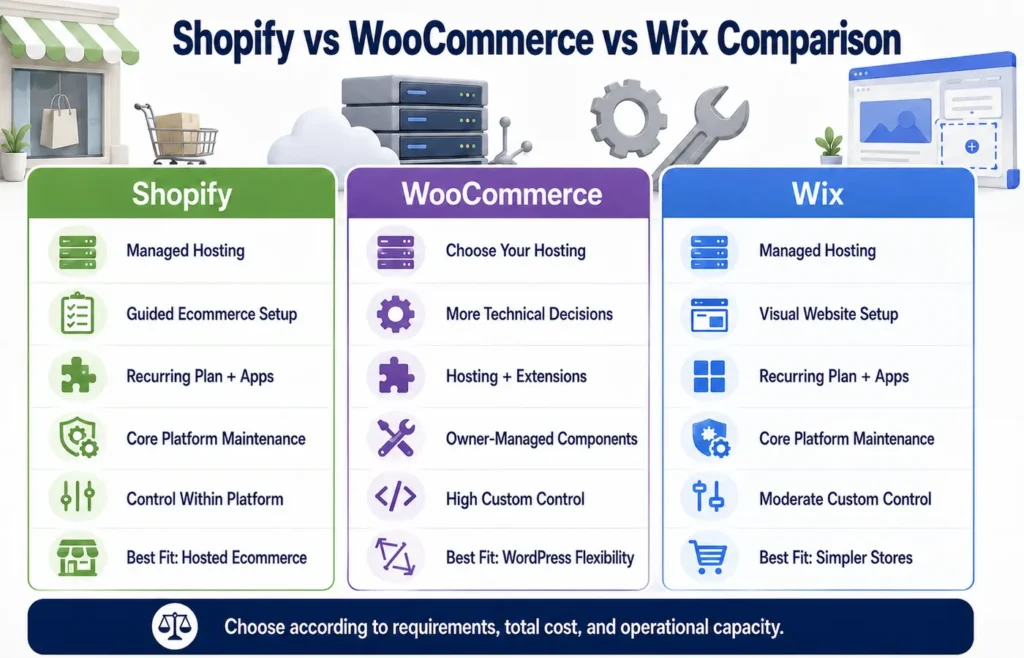 Shopify vs WooCommerce vs Wix Comparison

Shopify

Managed Hosting

Guided Ecommerce Setup

Recurring Plan + Apps

Core Platform Maintenance

Control Within Platform

Best Fit: Hosted Ecommerce

WooCommerce

Choose Your Hosting

More Technical Decisions

Hosting + Extensions

Owner-Managed Components

High Custom Control

Best Fit: WordPress Flexibility

Wix

Managed Hosting

Visual Website Setup

Recurring Plan + Apps

Core Platform Maintenance

Moderate Custom Control

Best Fit: Simpler Stores

Choose according to requirements, total cost, and operational capacity.